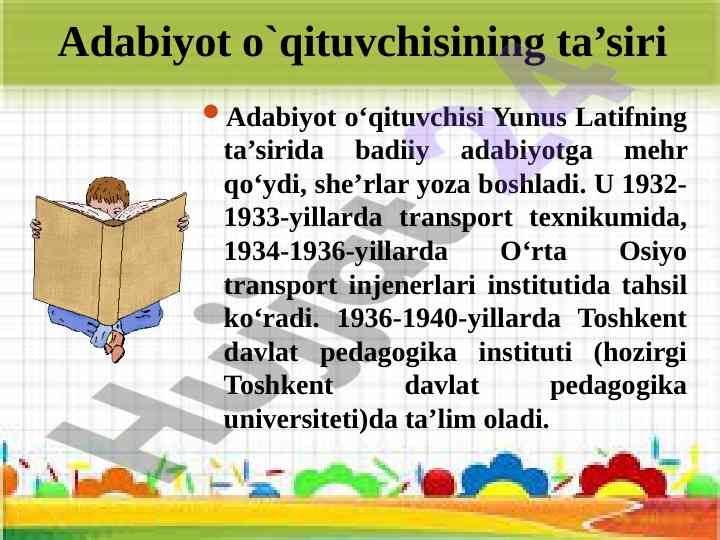 Adabiyot o`qituvchisining ta’siri

Adabiyot o‘qituvchisi Yunus Latifning ta’sirida badiiy adabiyotga mehr qo‘ydi, she’rlar yoza boshladi. U 1932-1933-yillarda transport texnikumida, 1934-1936-yillarda O‘rta Osiyo transport injenerlari institutida tahsil ko‘radi. 1936-1940-yillarda Toshkent davlat pedagogika instituti (hozirgi Toshkent davlat pedagogika universiteti)da ta’lim oladi.

Hujjat24